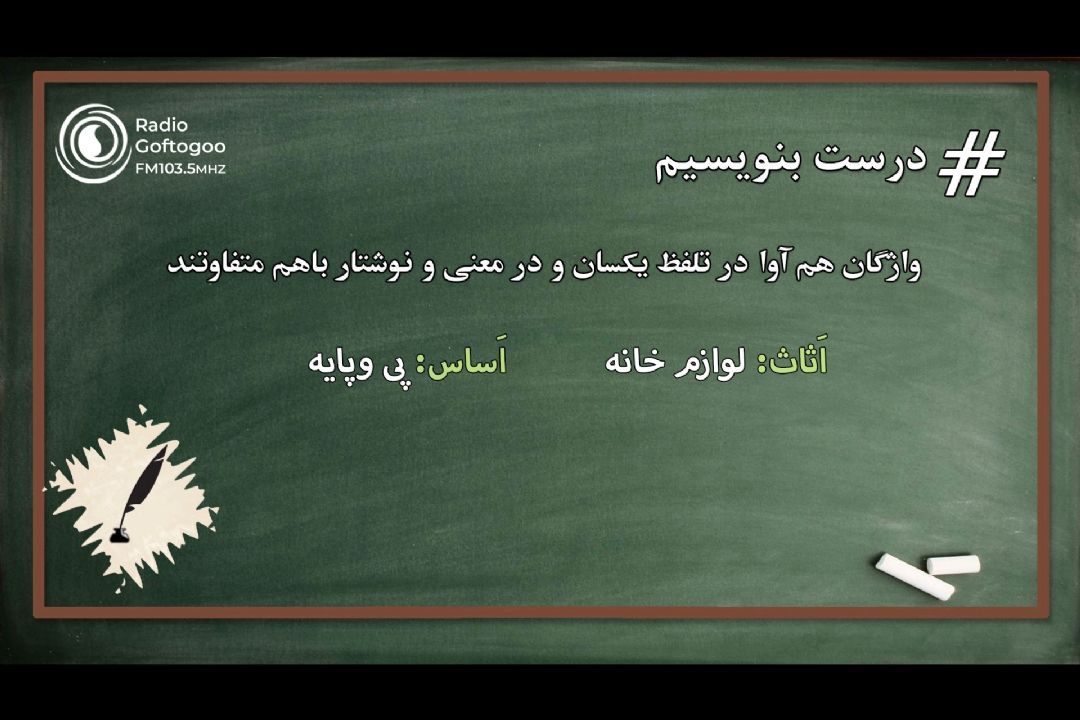 Radio
Goftogoo
FM103.5MHZ

# درست بنویسیم

واژگان هم آوا در تلفظ یکسان و در معنی و نوشتار باهم متفاوتند

اَثاث: لوازم خانه اَساس: پی وپایه